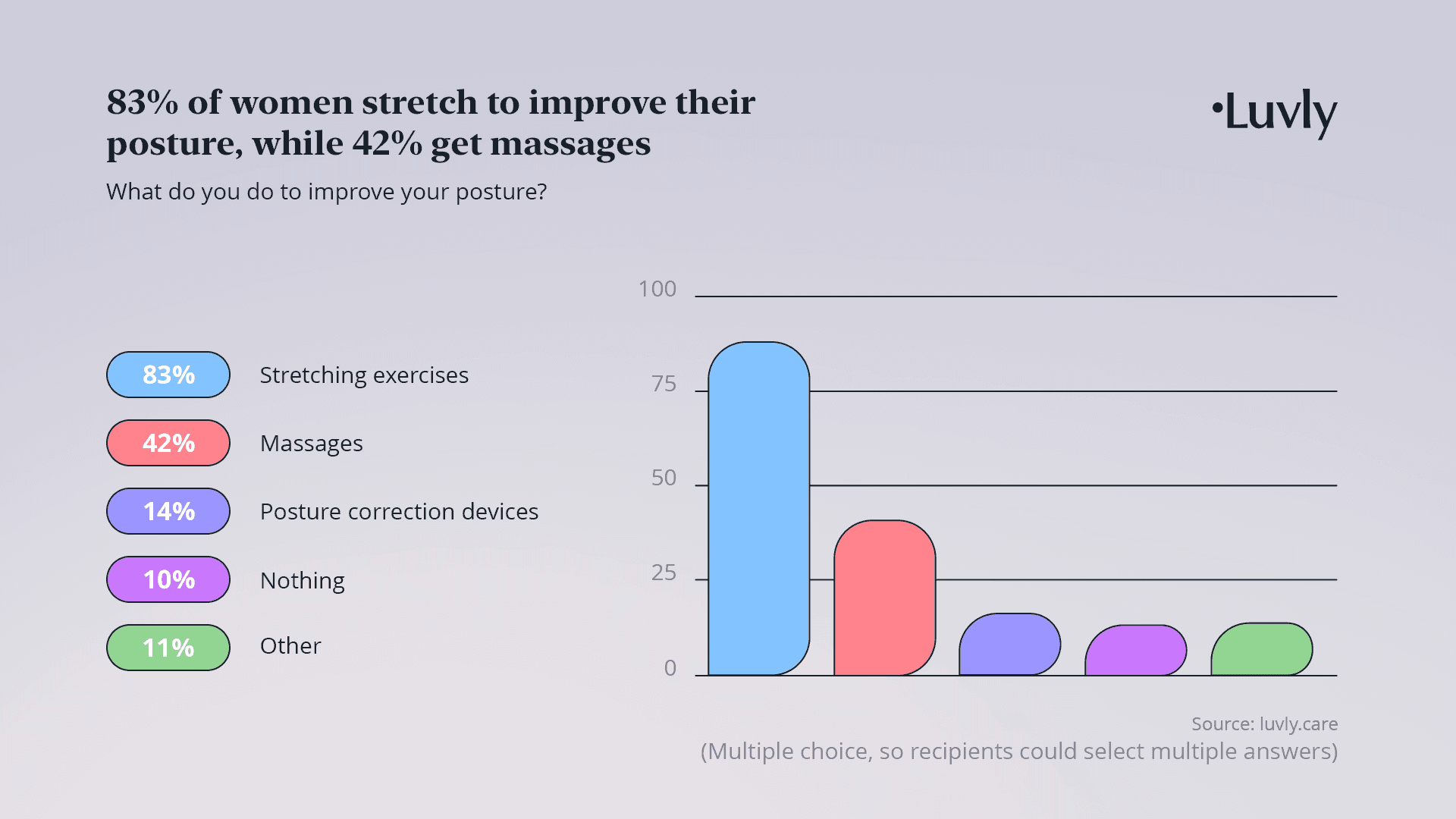 83% of women stretch to improve their posture, while 42% get massages

•Luvly

What do you do to improve your posture?

83% Stretching exercises
42% Massages
14% Posture correction devices
10% Nothing
11% Other

100
75
50
25
0

Source: luvly.care
(Multiple choice, so recipients could select multiple answers)